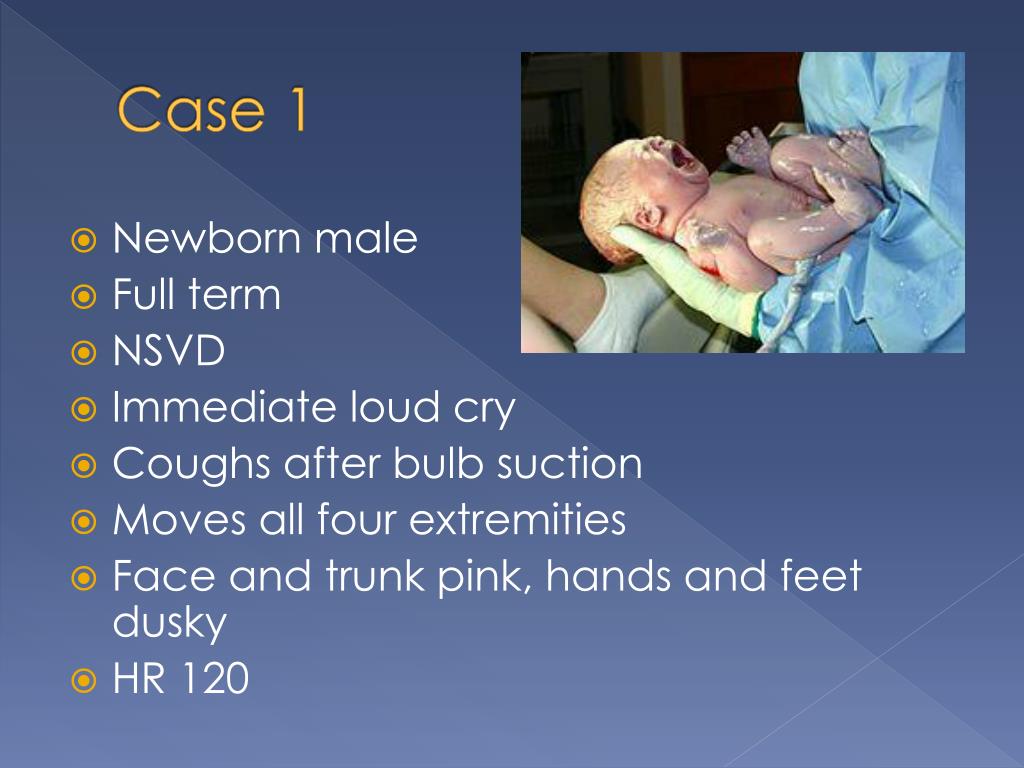 Case 1

Newborn male
Full term
NSVD
Immediate loud cry
Coughs after bulb suction
Moves all four extremities
Face and trunk pink, hands and feet dusky
HR 120